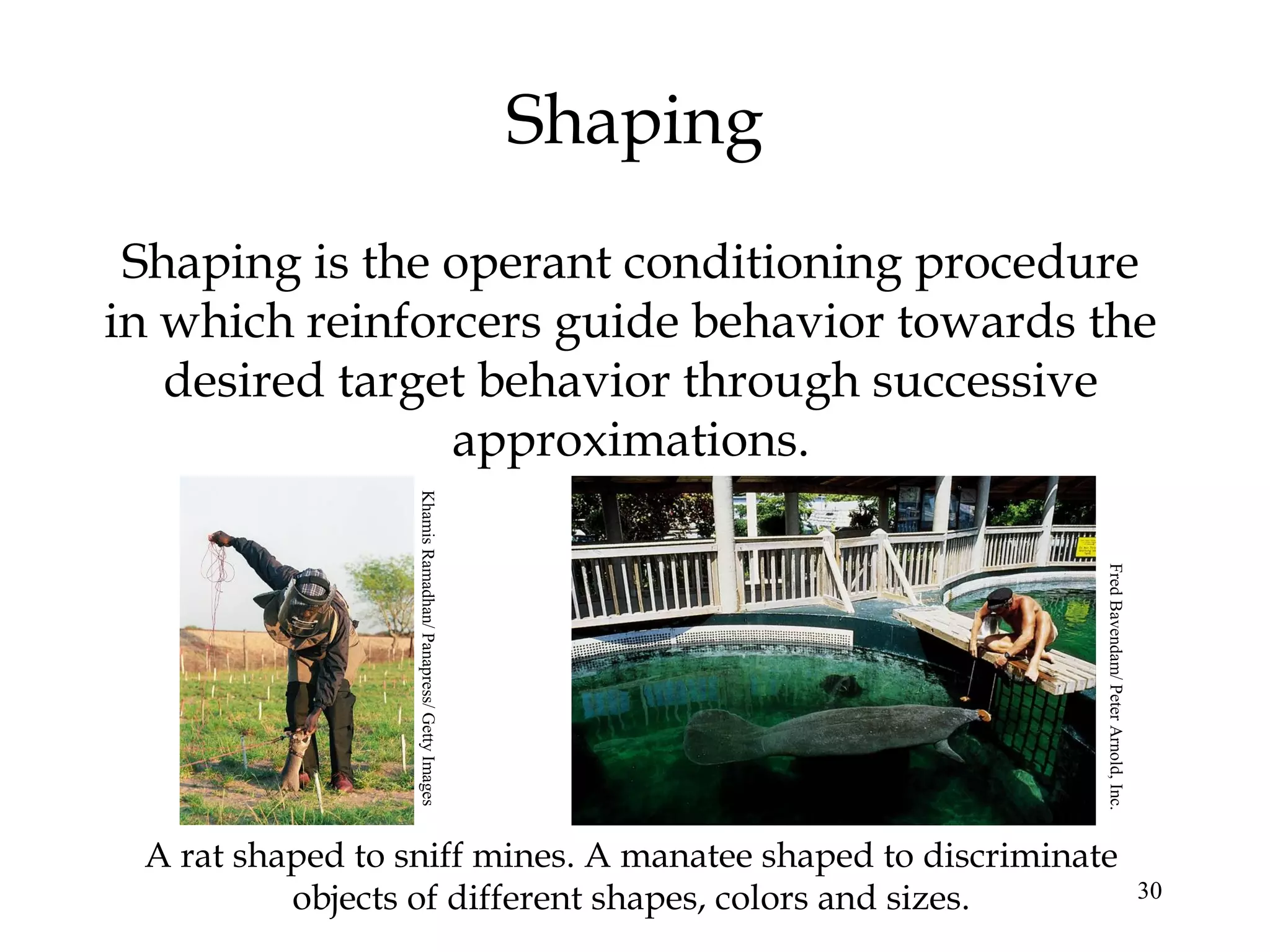 Shaping

Shaping is the operant conditioning procedure in which reinforcers guide behavior towards the desired target behavior through successive approximations.

Khamis Ramadhan/ Panapress/ Getty Images

Fred Bavendam/ Peter Arnold, Inc.

A rat shaped to sniff mines. A manatee shaped to discriminate objects of different shapes, colors and sizes.

30